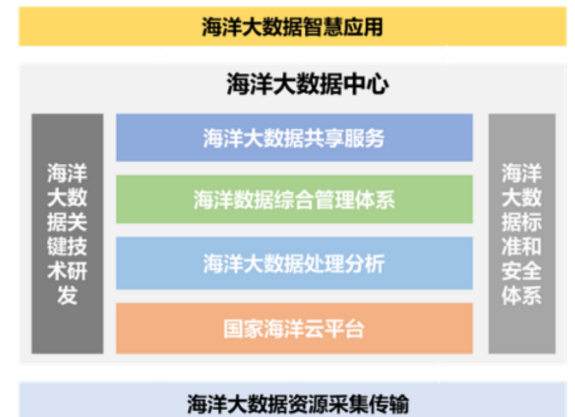 海洋大数据智慧应用

海洋大数据中心

海洋大数据关键技术研发

海洋大数据共享服务

海洋数据综合管理体系

海洋大数据处理分析

国家海洋云平台

海洋大数据标准和安全体系

海洋大数据资源采集传输